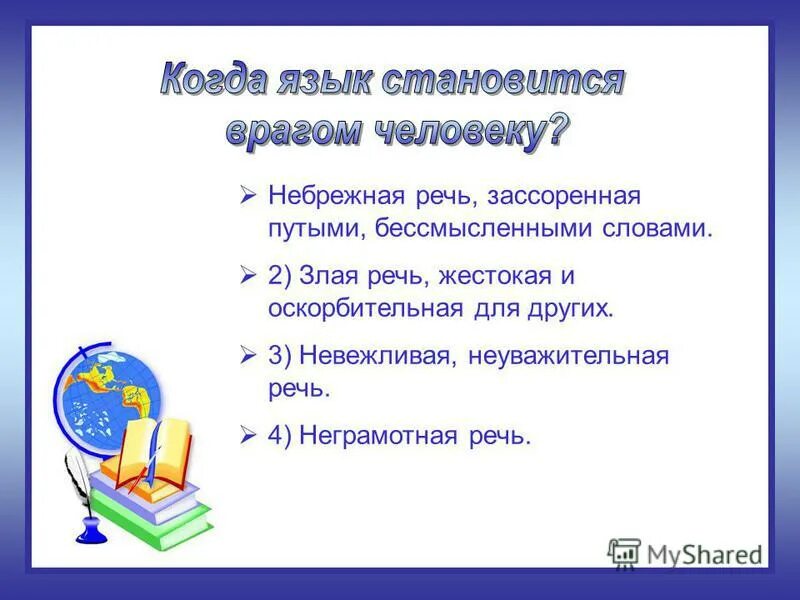 Когда язык становится врагом человеку?

➢ Небрежная речь, зассоренная путыми, бессмысленными словами.

➢ 2) Злая речь, жестокая и оскорбительная для других.

➢ 3) Невежливая, неуважительная речь.

➢ 4) Неграмотная речь.

MyShared